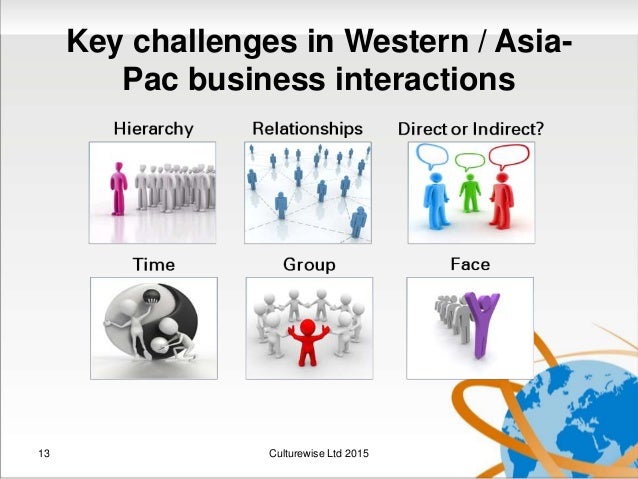 Key challenges in Western / Asia-Pac business interactions

Hierarchy

Relationships

Direct or Indirect?

Time

Group

Face

13

Culturewise Ltd 2015